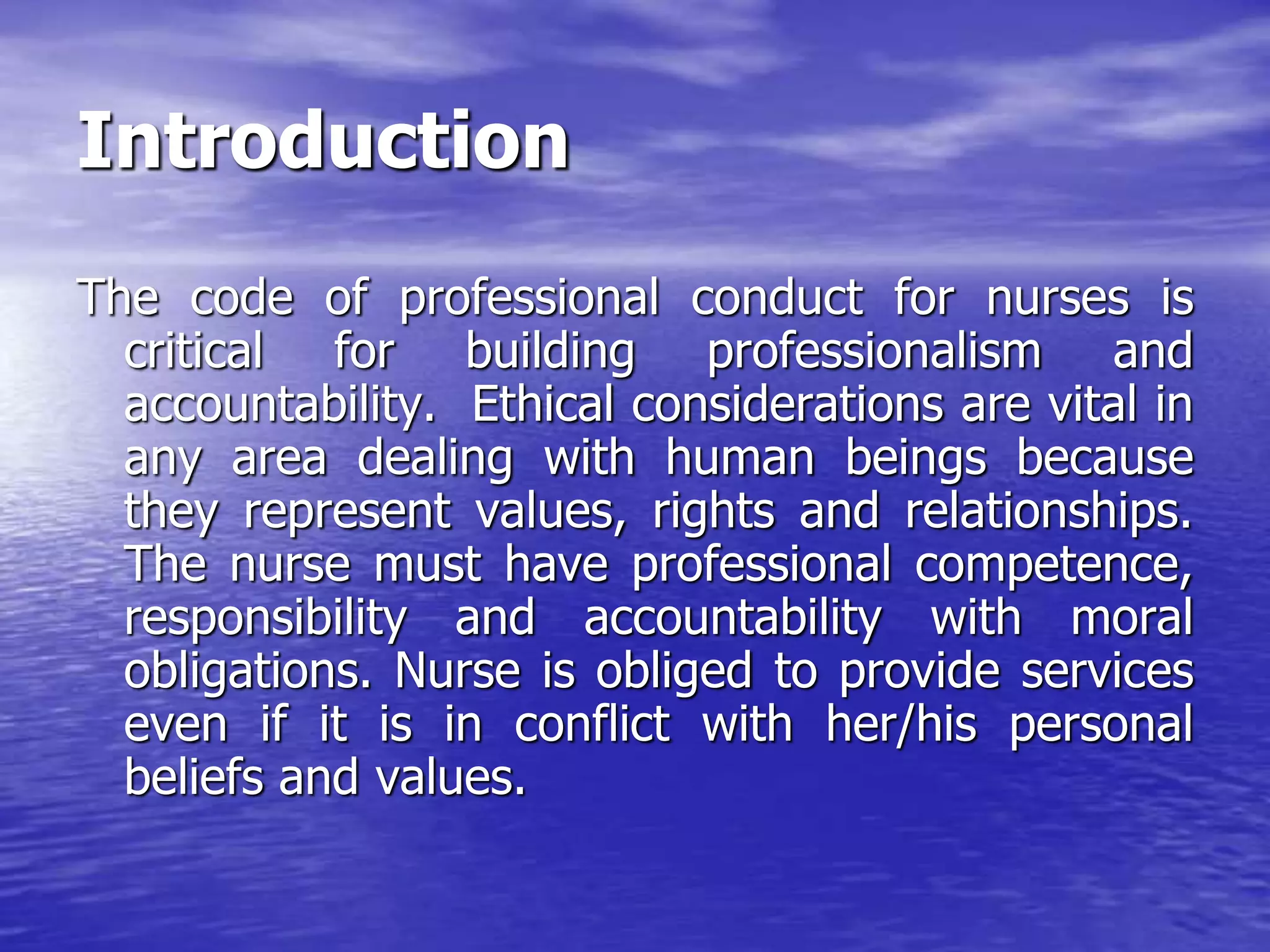 Introduction

The code of professional conduct for nurses is critical for building professionalism and accountability. Ethical considerations are vital in any area dealing with human beings because they represent values, rights and relationships. The nurse must have professional competence, responsibility and accountability with moral obligations. Nurse is obliged to provide services even if it is in conflict with her/his personal beliefs and values.